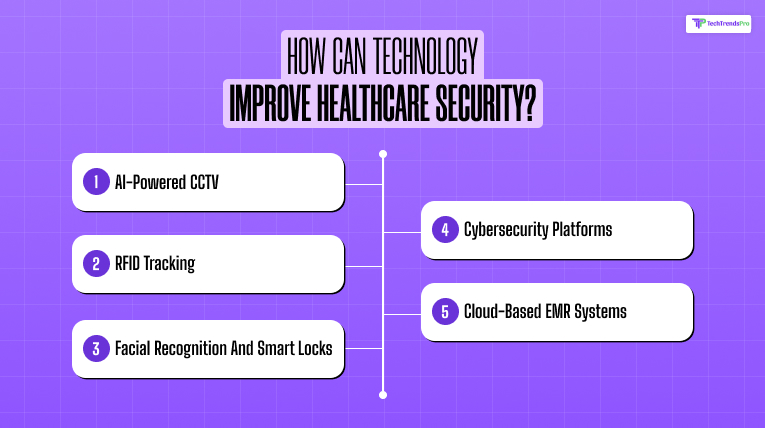 TechTrendsPro

HOW CAN TECHNOLOGY
IMPROVE HEALTHCARE SECURITY?

1 AI-Powered CCTV

2 RFID Tracking

3 Facial Recognition And Smart Locks

4 Cybersecurity Platforms

5 Cloud-Based EMR Systems